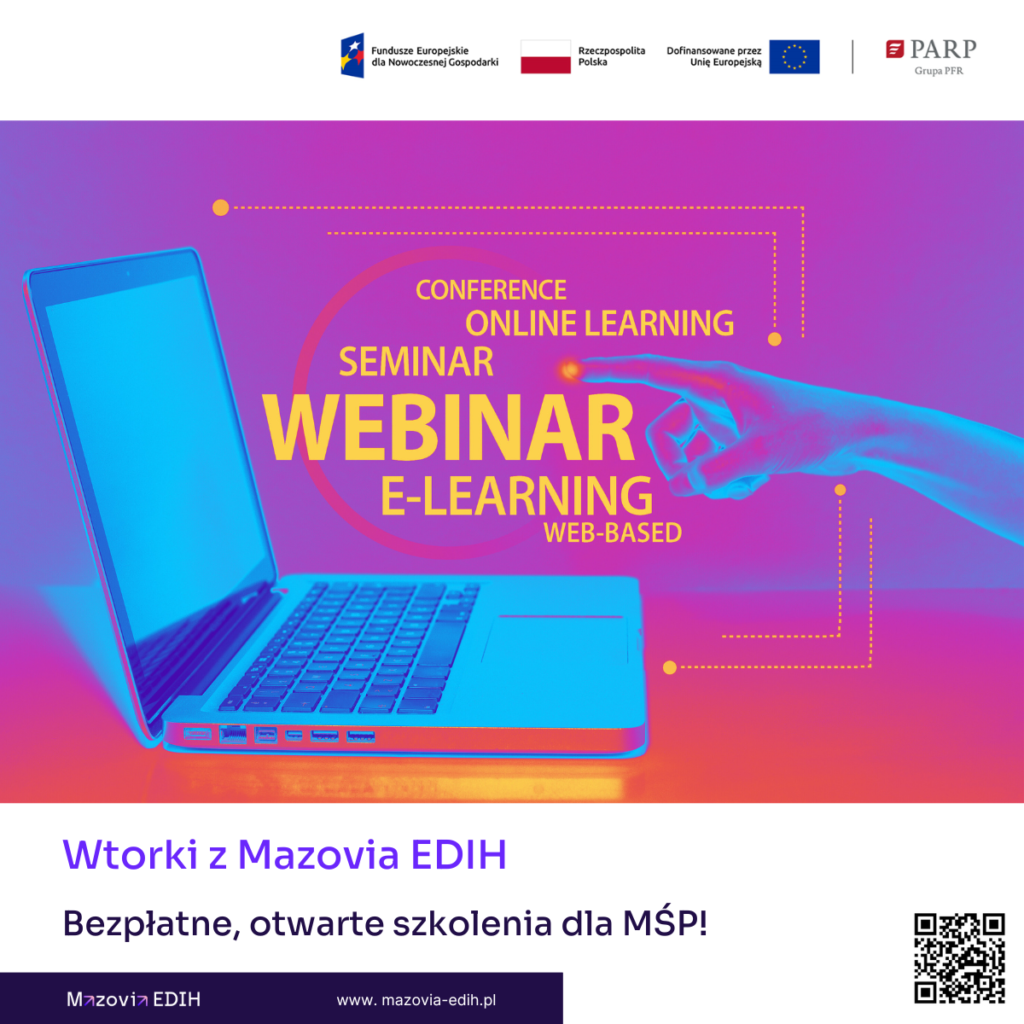 Fundusze Europejskie dla Nowoczesnej Gospodarki

Rzeczpospolita Polska

Dofinansowane przez Unię Europejską

PARP
Grupa PFR

CONFERENCE
ONLINE LEARNING
SEMINAR
WEBINAR
E-LEARNING
WEB-BASED

Wtorki z Mazovia EDIH

Bezpłatne, otwarte szkolenia dla MŚP!

Mazovia EDIH

www. mazovia-edih.pl